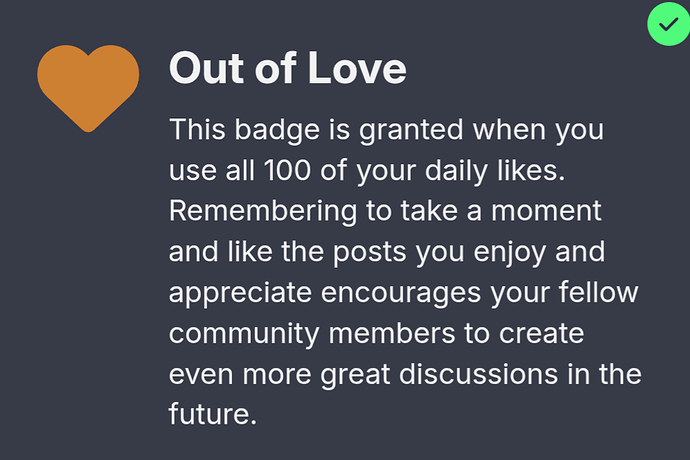 Out of Love

This badge is granted when you use all 100 of your daily likes. Remembering to take a moment and like the posts you enjoy and appreciate encourages your fellow community members to create even more great discussions in the future.